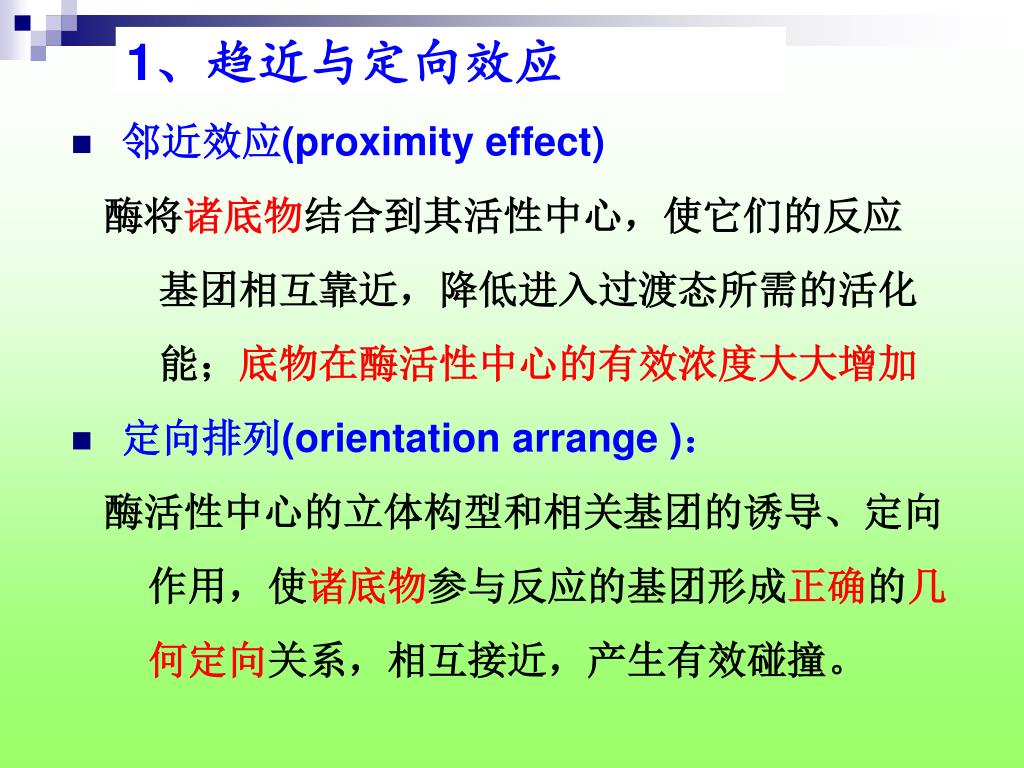 1、趋近与定向效应

邻近效应(proximity effect)

酶将诸底物结合到其活性中心，使它们的反应基团相互靠近，降低进入过渡态所需的活化能；底物在酶活性中心的有效浓度大大增加

定向排列(orientation arrange )：

酶活性中心的立体构型和相关基团的诱导、定向作用，使诸底物参与反应的基团形成正确的几何定向关系，相互接近，产生有效碰撞。